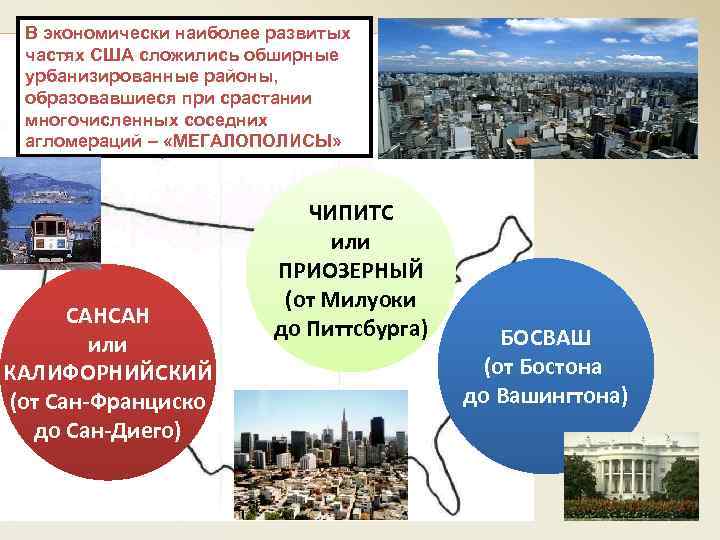 В экономически наиболее развитых частях США сложились обширные урбанизированные районы, образовавшиеся при срастании многочисленных соседних агломераций – «МЕГАЛОПОЛИСЫ»

ЧИПИТС
или
ПРИОЗЕРНЫЙ
(от Милуоки до Питтсбурга)

САНСАН
или
КАЛИФОРНИЙСКИЙ
(от Сан-Франциско до Сан-Диего)

БОСВАШ
(от Бостона до Вашингтона)